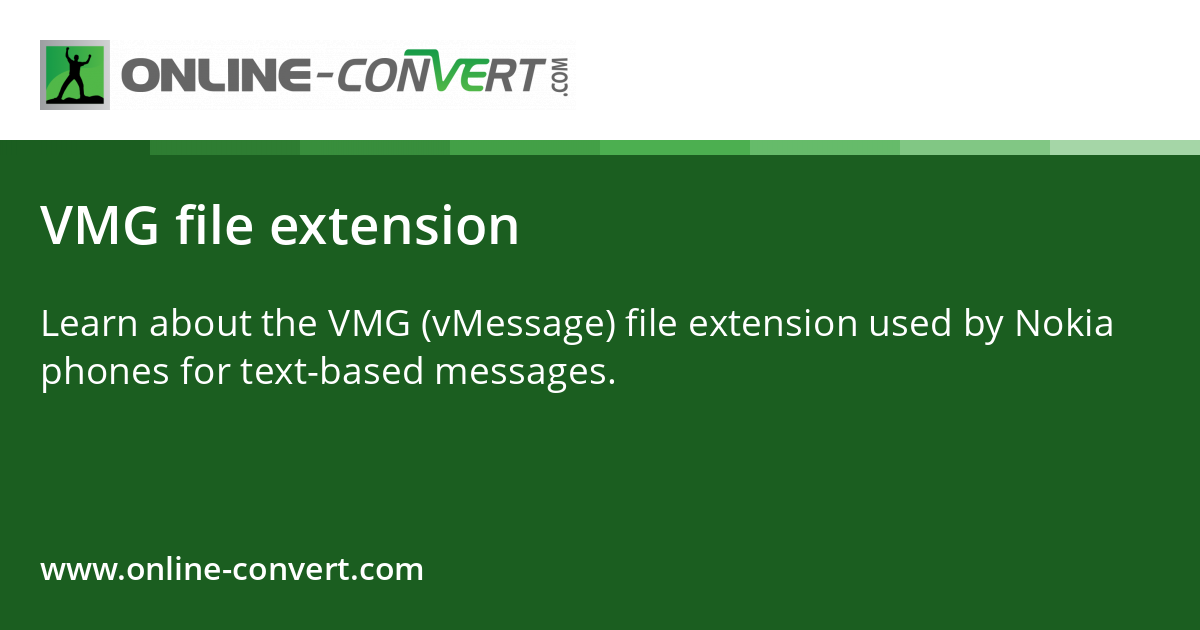 ONLINE-CONVERT.COM

VMG file extension

Learn about the VMG (vMessage) file extension used by Nokia phones for text-based messages.

www.online-convert.com